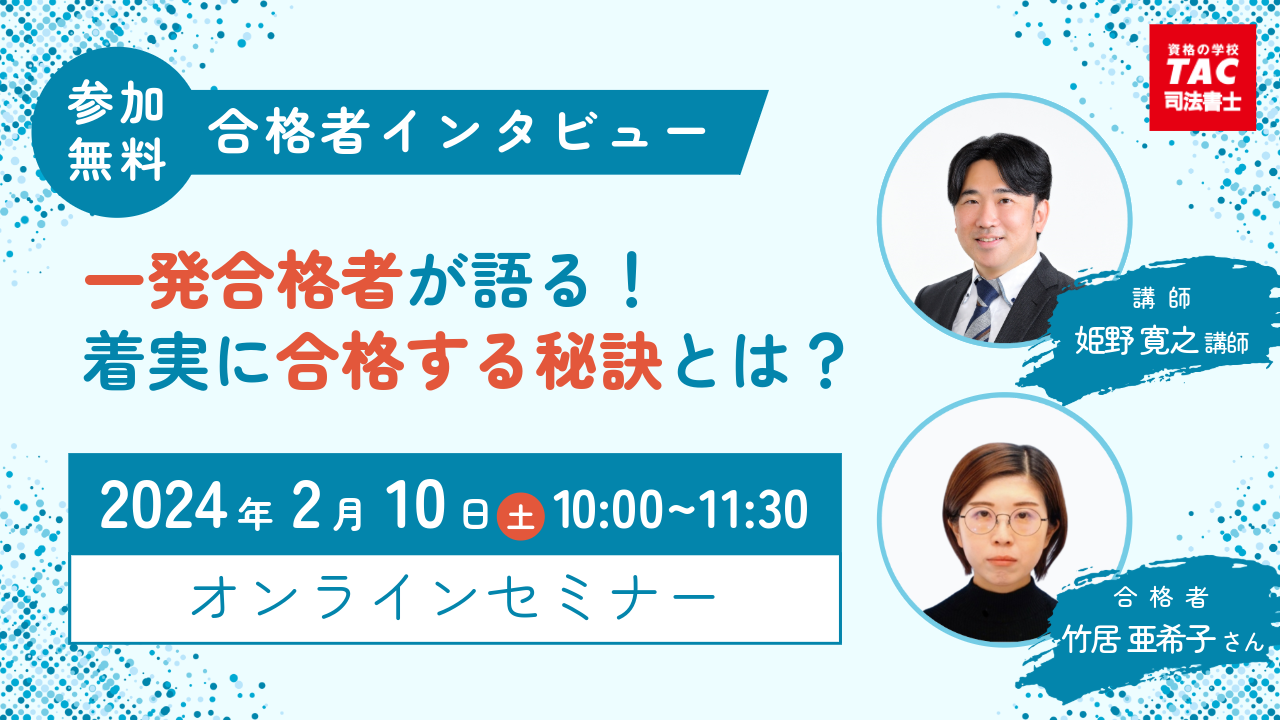 参加無料

合格者インタビュー

資格の学校
TAC
司法書士

一発合格者が語る！
着実に合格する秘訣とは？

講師
姫野 寛之 講師

2024年 2月 10日 土 10:00~11:30

オンラインセミナー

合格者
竹居 亜希子 さん